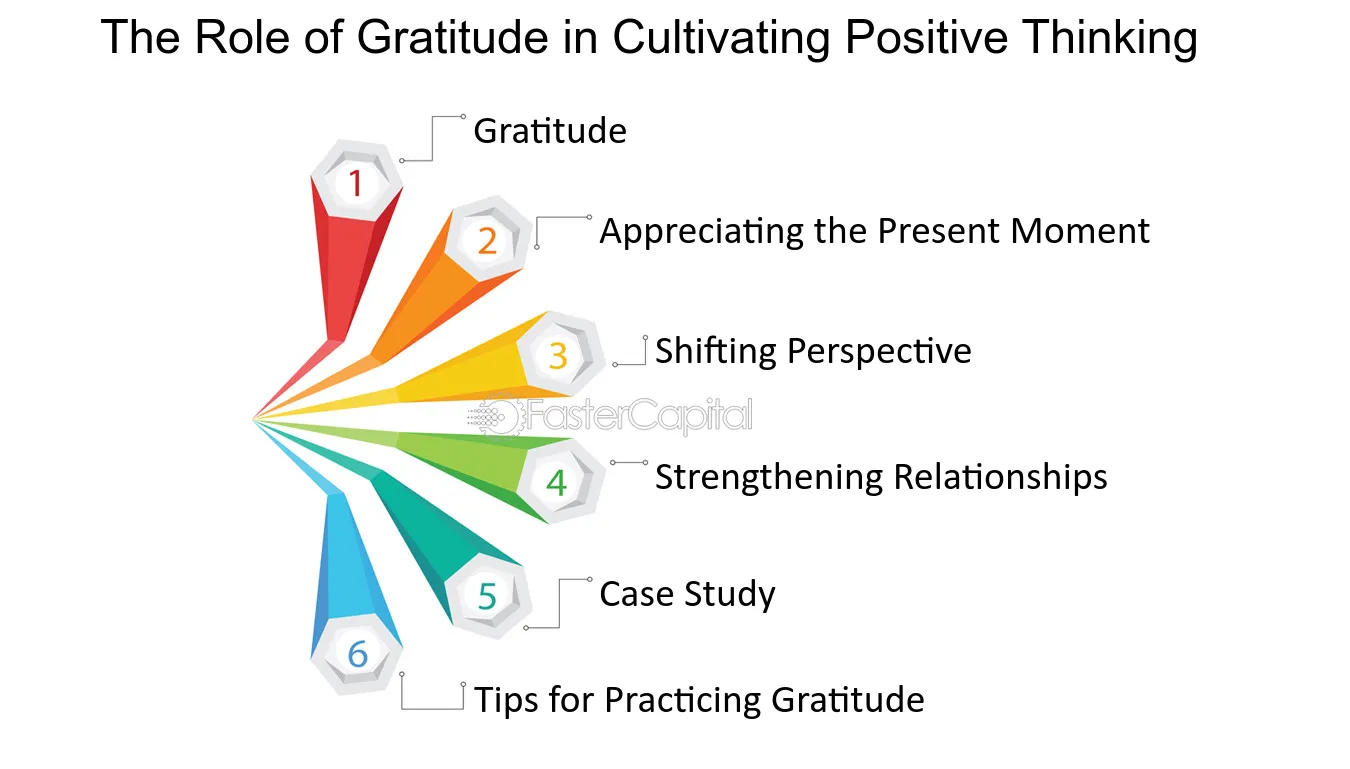 The Role of Gratitude in Cultivating Positive Thinking

1
Gratitude

2
Appreciating the Present Moment

3
Shifting Perspective

FasterCapital

4
Strengthening Relationships

5
Case Study

6
Tips for Practicing Gratitude